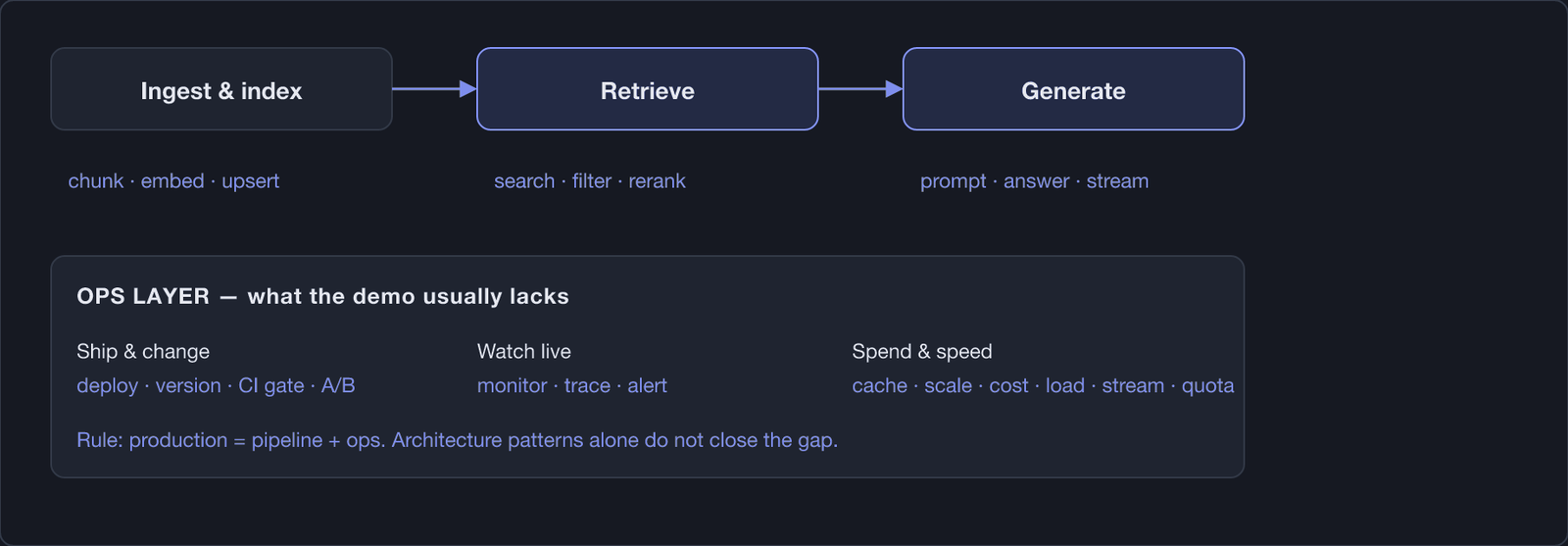 Ingest & index

Retrieve

Generate

chunk · embed · upsert

search · filter · rerank

prompt · answer · stream

OPS LAYER — what the demo usually lacks

Ship & change
deploy · version · CI gate · A/B

Watch live
monitor · trace · alert

Spend & speed
cache · scale · cost · load · stream · quota

Rule: production = pipeline + ops. Architecture patterns alone do not close the gap.